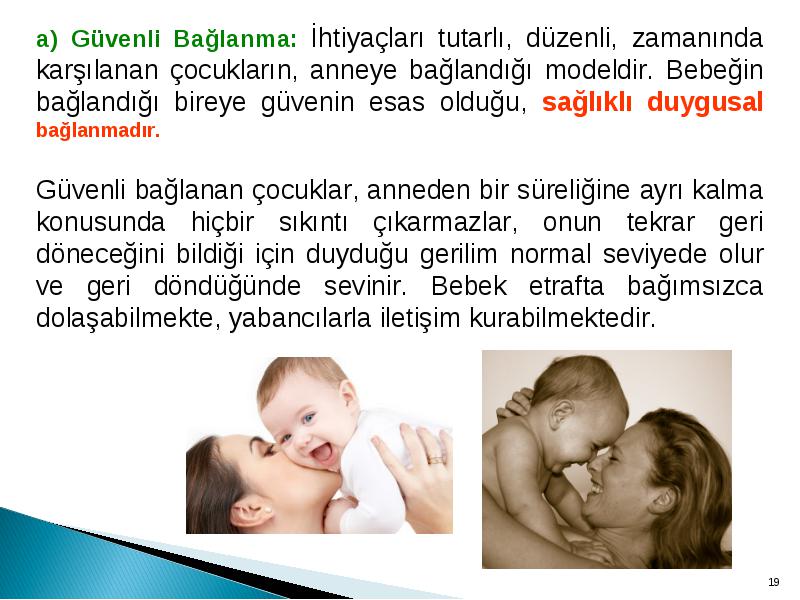 a) Güvenli Bağlanma: İhtiyaçları tutarlı, düzenli, zamanında karşılanan çocukların, anneye bağlandığı modeldir. Bebeğin bağlandığı bireye güvenin esas olduğu, sağlıklı duygusal bağlanmadır.

Güvenli bağlanan çocuklar, anneden bir süreliğine ayrı kalma konusunda hiçbir sıkıntı çıkarmazlar, onun tekrar geri döneceğini bildiği için duyduğu gerilim normal seviyede olur ve geri döndüğünde sevinir. Bebek etrafta bağımsızca dolaşabilmekte, yabancılarla iletişim kurabilmektedir.

19